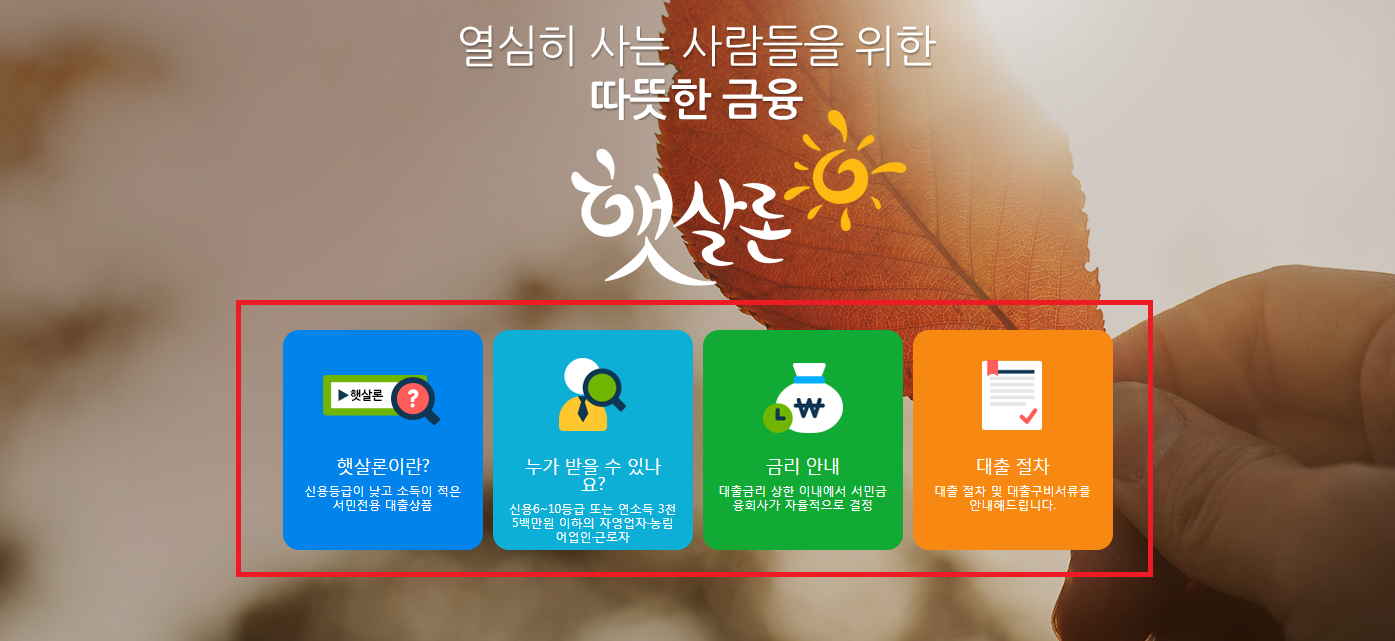 열심히 사는 사람들을 위한
따뜻한 금융

햇살론

▶햇살론

햇살론이란?
신용등급이 낮고 소득이 적은 서민전용 대출상품

누가 받을 수 있나요?
신용6~10등급 또는 연소득 3천5백만원 이하의 자영업자·농림어업인·근로자

₩

금리 안내
대출금리 상한 이내에서 서민금융회사가 자율적으로 결정

대출 절차
대출 절차 및 대출구비서류를 안내해드립니다.